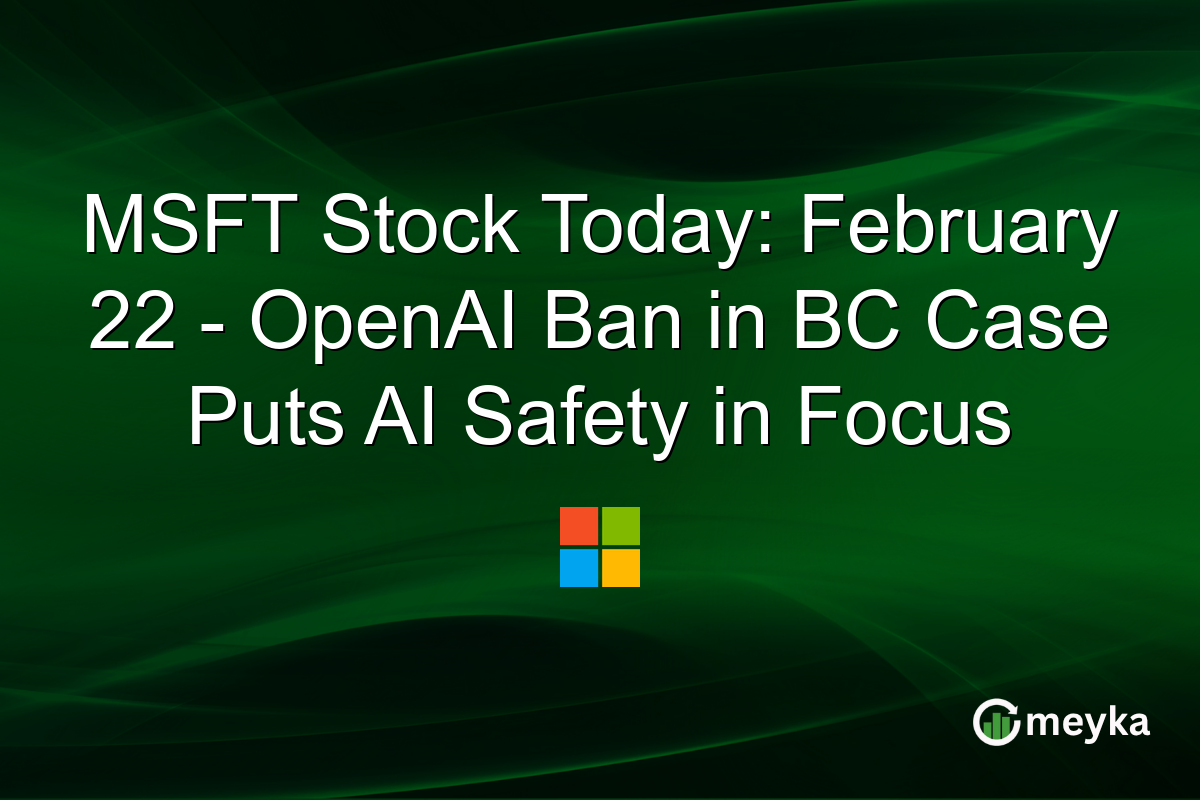 MSFT Stock Today: February 22 - OpenAI Ban in BC Case Puts AI Safety in Focus

meyka